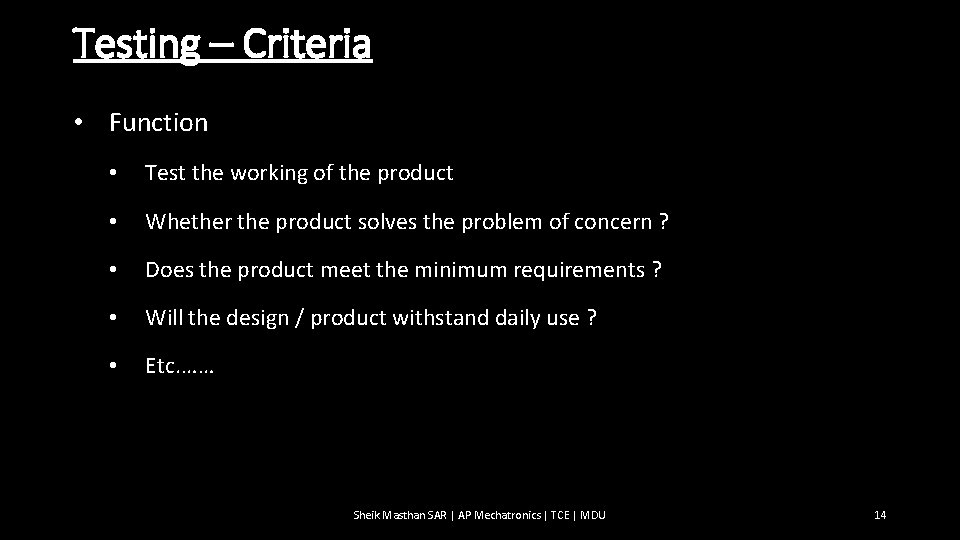 Testing – Criteria

• Function

• Test the working of the product

• Whether the product solves the problem of concern ?

• Does the product meet the minimum requirements ?

• Will the design / product withstand daily use ?

• Etc…….

Sheik Masthan SAR | AP Mechatronics | TCE | MDU

14